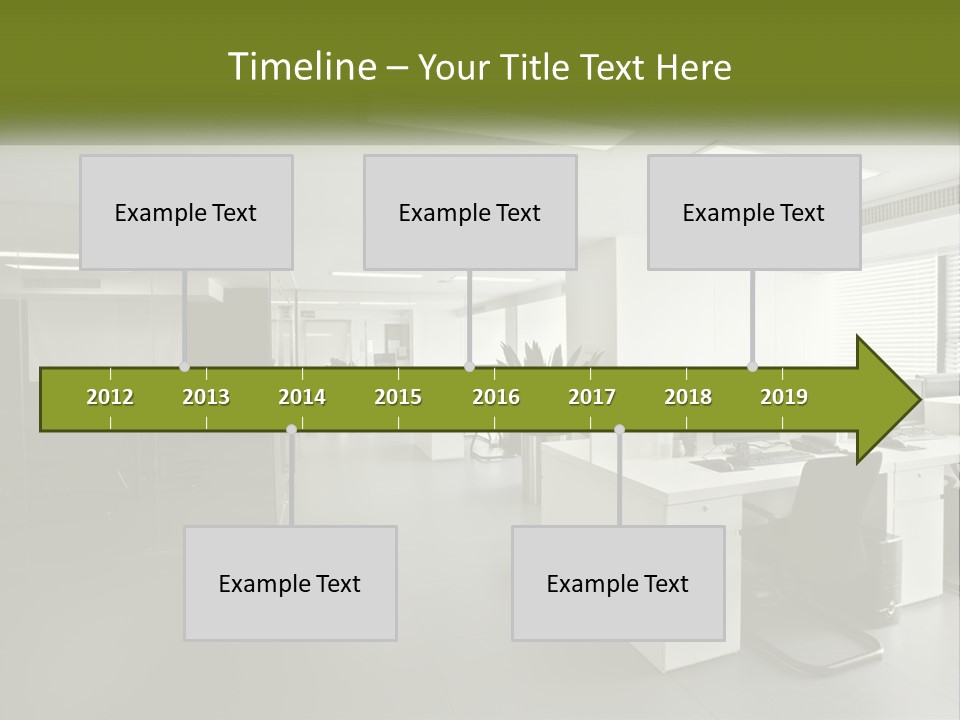 Timeline – Your Title Text Here

Example Text

Example Text

Example Text

2012 2013 2014 2015 2016 2017 2018 2019

Example Text

Example Text